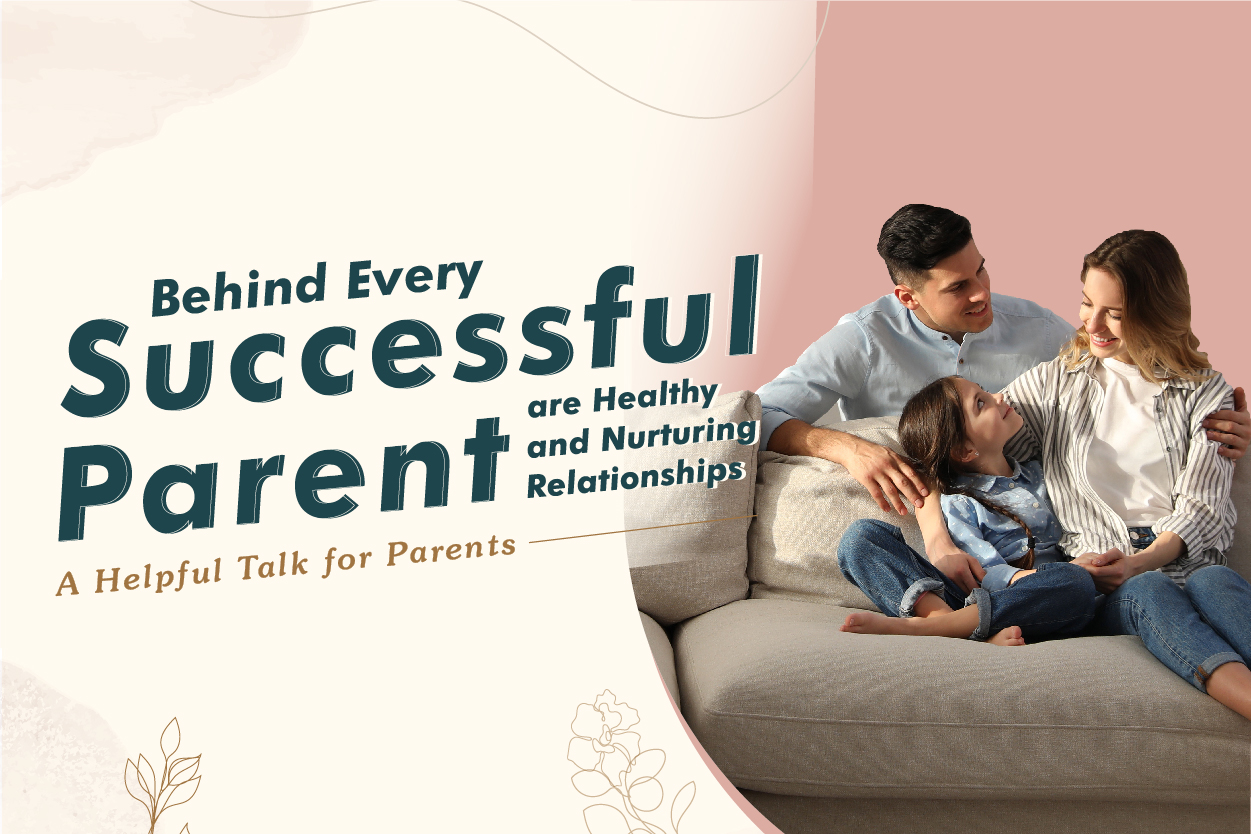 Behind Every Successful Parent are Healthy and Nurturing Relationships

A Helpful Talk for Parents